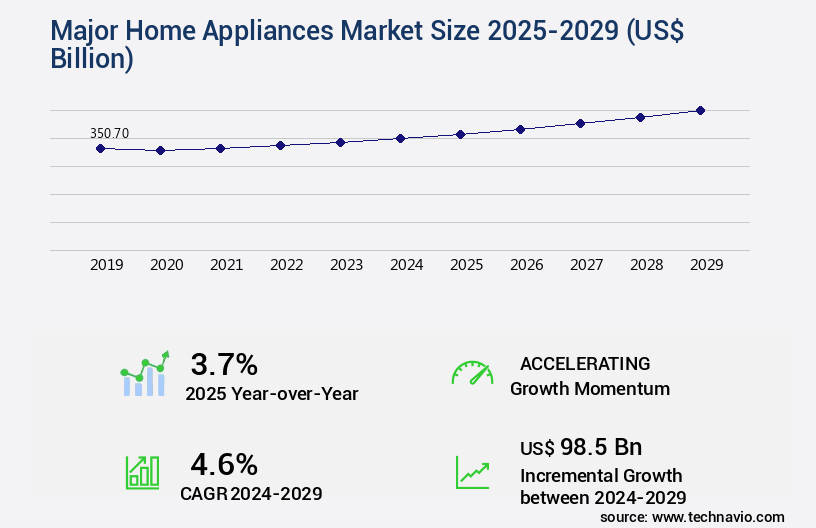 Major Home Appliances Market Size 2025-2029 (US$ Billion)

350.70

2019 2020 2021 2022 2023 2024 2025 2026 2027 2028 2029

3.7%
2025 Year-over-Year

ACCELERATING
Growth Momentum

4.6%
CAGR 2024-2029

US$ 98.5 Bn
Incremental Growth between 2024-2029

source: www.technavio.com